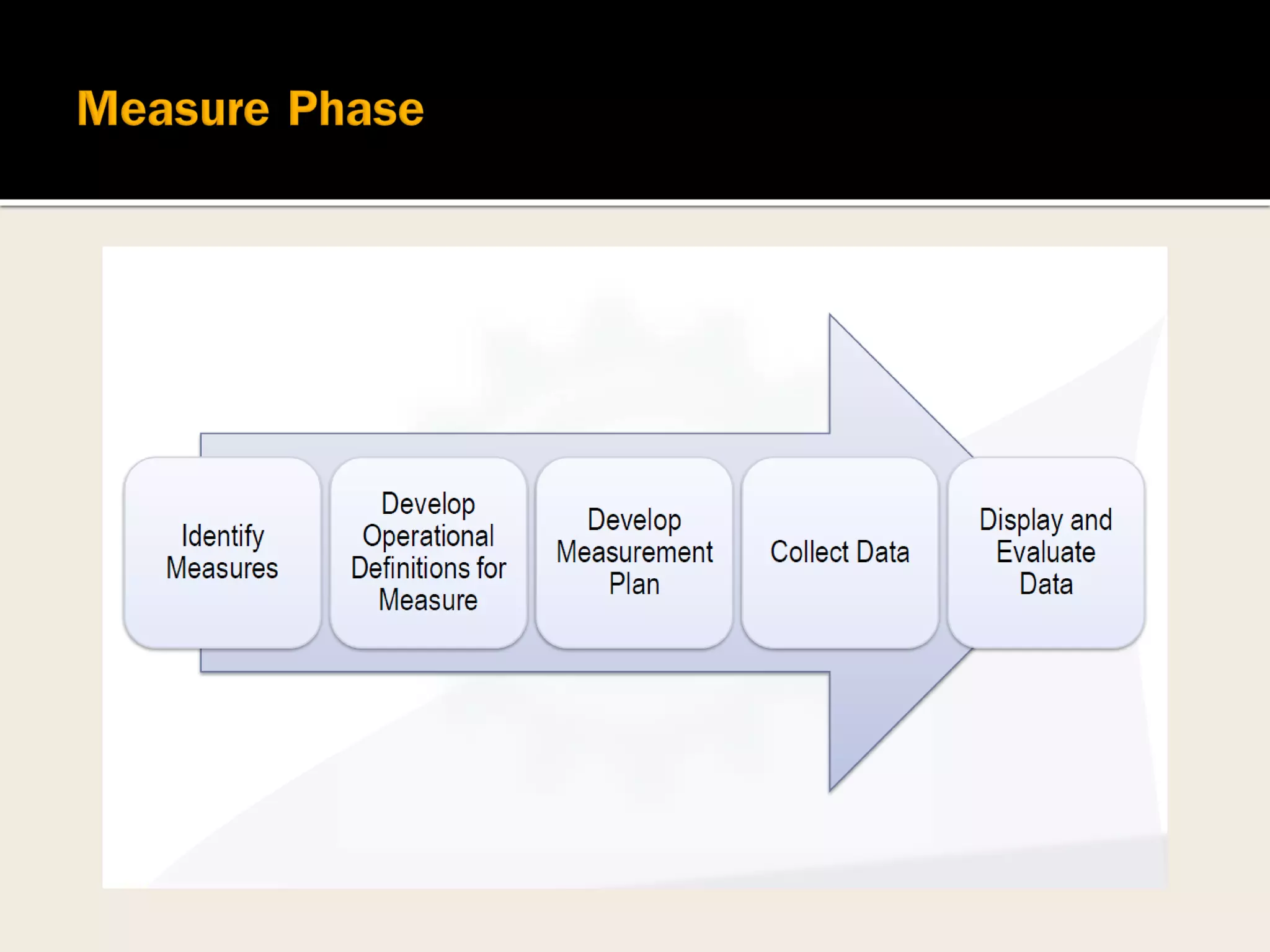 Measure Phase

Identify Measures

Develop Operational Definitions for Measure

Develop Measurement Plan

Collect Data

Display and Evaluate Data